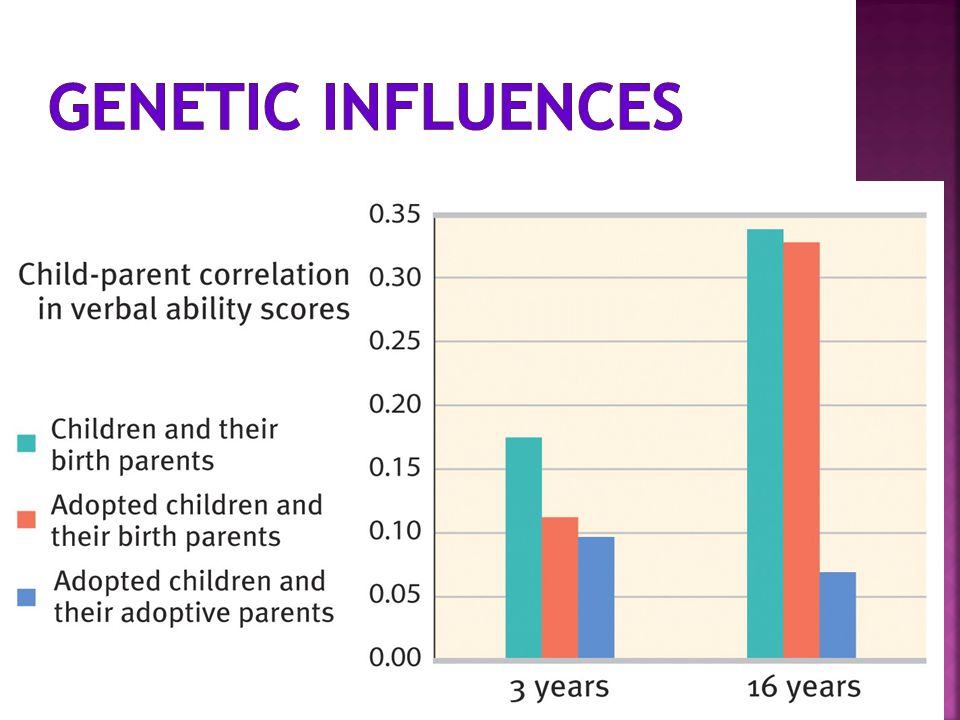 GENETIC INFLUENCES

Child-parent correlation in verbal ability scores

Children and their birth parents

Adopted children and their birth parents

Adopted children and their adoptive parents

0.35
0.30
0.25
0.20
0.15
0.10
0.05
0.00

3 years

16 years